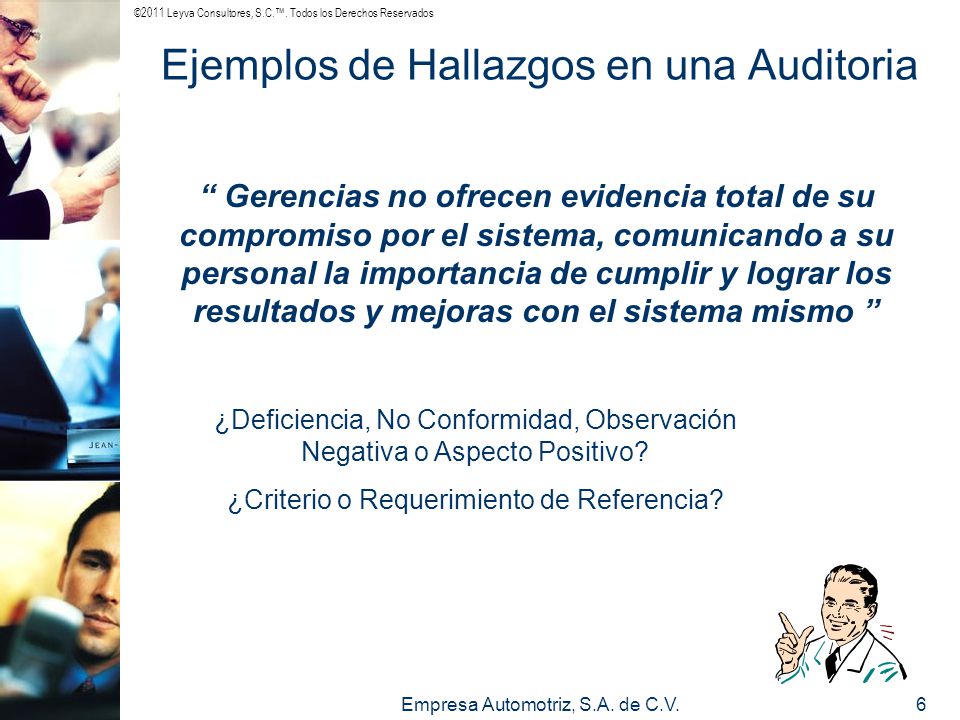 ©2011 Leyva Consultores, S.C.™. Todos los Derechos Reservados

Ejemplos de Hallazgos en una Auditoria

“ Gerencias no ofrecen evidencia total de su compromiso por el sistema, comunicando a su personal la importancia de cumplir y lograr los resultados y mejoras con el sistema mismo ”

¿Deficiencia, No Conformidad, Observación Negativa o Aspecto Positivo?

¿Criterio o Requerimiento de Referencia?

JEAN-

Empresa Automotriz, S.A. de C.V.

6